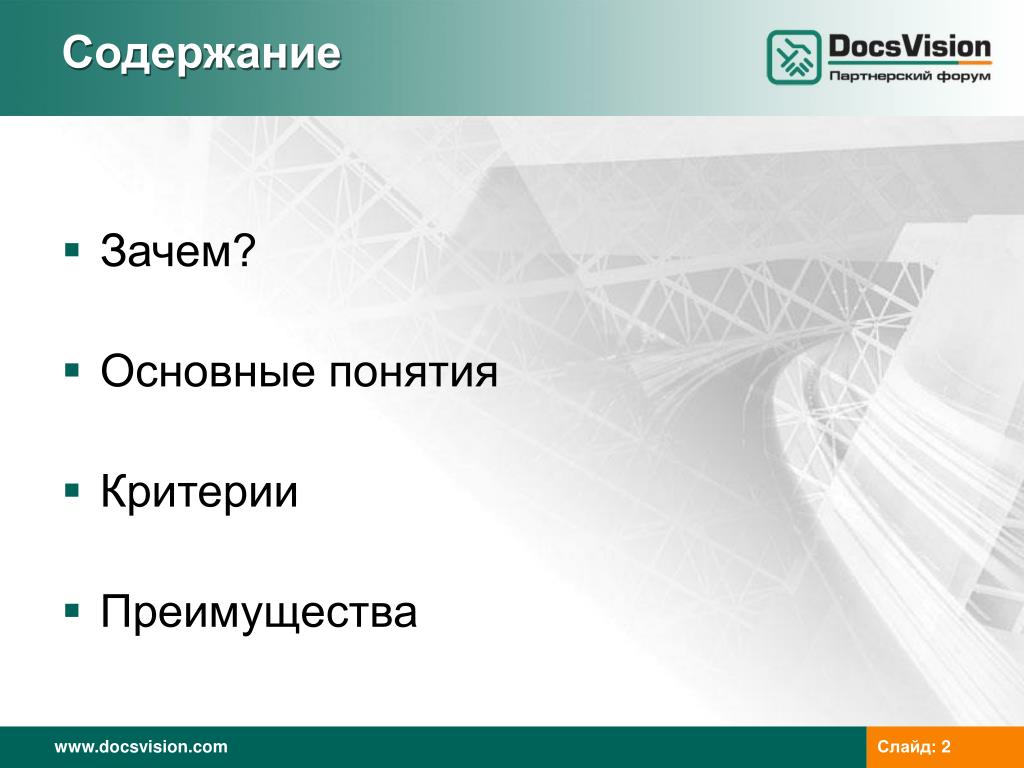 Содержание

DocsVision
Партнерский форум

▪ Зачем?

▪ Основные понятия

▪ Критерии

▪ Преимущества

www.docsvision.com

Слайд: 2